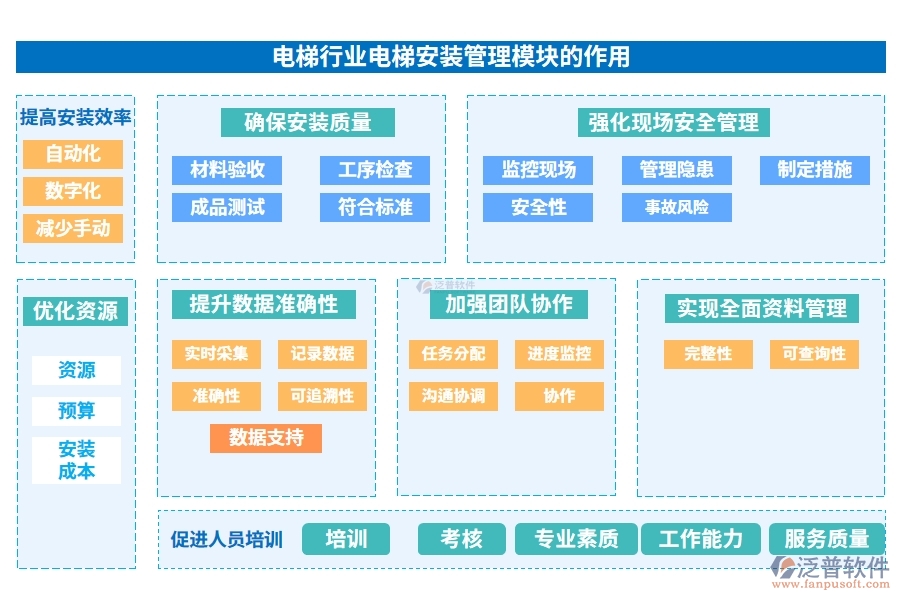 电梯行业电梯安装管理模块的作用

提高安装效率
自动化
数字化
减少手动

确保安装质量
材料验收
工序检查
成品测试
符合标准

强化现场安全管理
监控现场
管理隐患
制定措施
安全性
事故风险

优化资源
资源
预算
安装成本

提升数据准确性
实时采集
记录数据
准确性
可追溯性
数据支持

泛普软件

加强团队协作
任务分配
进度监控
沟通协调
协作

实现全面资料管理
完整性
可查询性

促进人员培训
培训
考核
专业素质
工作能力
服务质量

泛普软件
www.fanpusoft.com